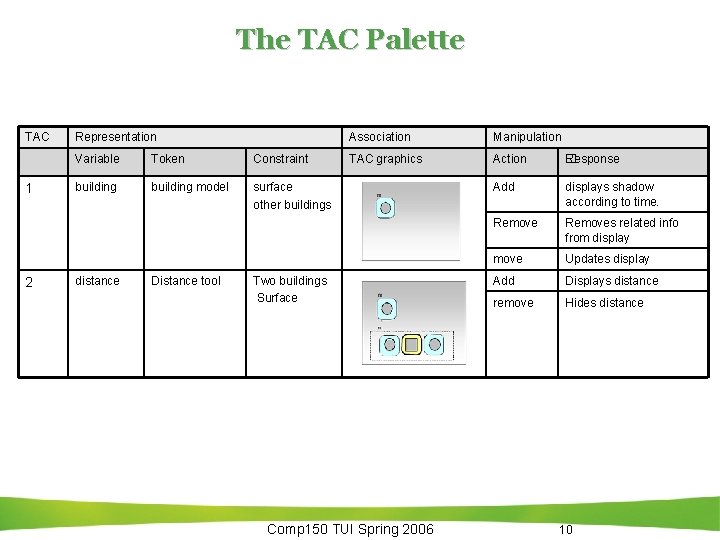 The TAC Palette

| TAC | Representation | | | Association | Manipulation | |
|---|---|---|---|---|---|---|
| | Variable | Token | Constraint | TAC graphics | Action | Response |
| 1 | building | building model | surface other buildings | | Add | displays shadow according to time. |
| | | | | | Remove | Removes related info from display |
| | | | | | move | Updates display |
| 2 | distance | Distance tool | Two buildings Surface | | Add | Displays distance |
| | | | | | remove | Hides distance |

Comp150 TUI Spring 2006 10